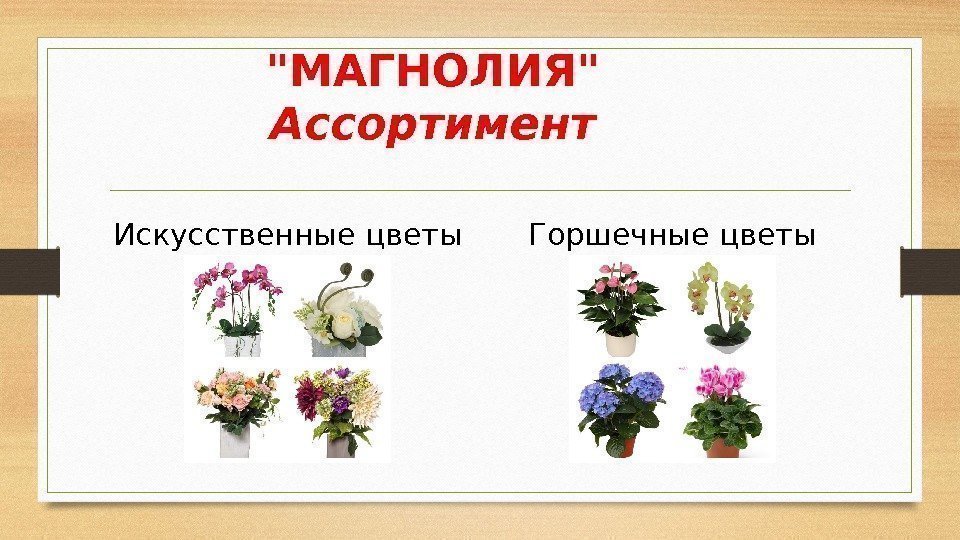 "МАГНОЛИЯ"
Ассортимент

Искусственные цветы

Горшечные цветы